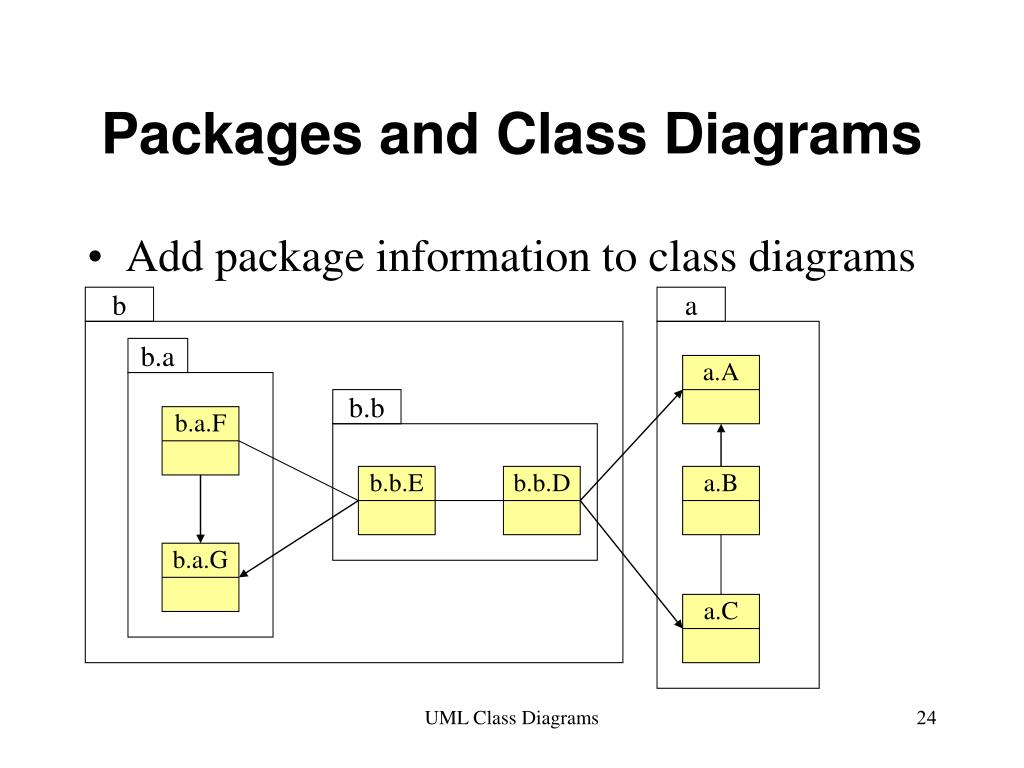 Packages and Class Diagrams

• Add package information to class diagrams

b

b.a

b.a.F

b.a.G

b.b

b.b.E

b.b.D

a

a.A

a.B

a.C

UML Class Diagrams

24